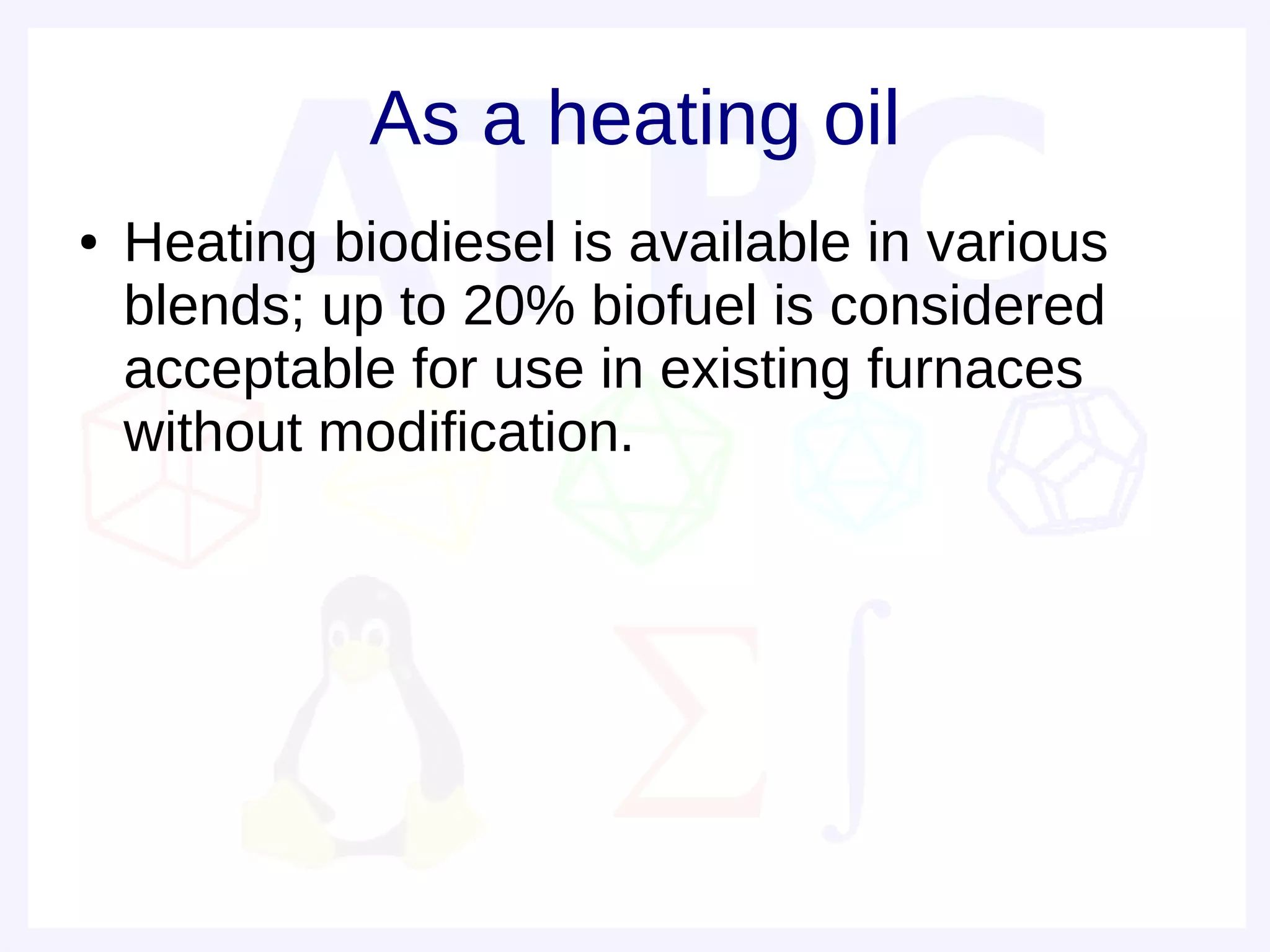 As a heating oil

• Heating biodiesel is available in various blends; up to 20% biofuel is considered acceptable for use in existing furnaces without modification.